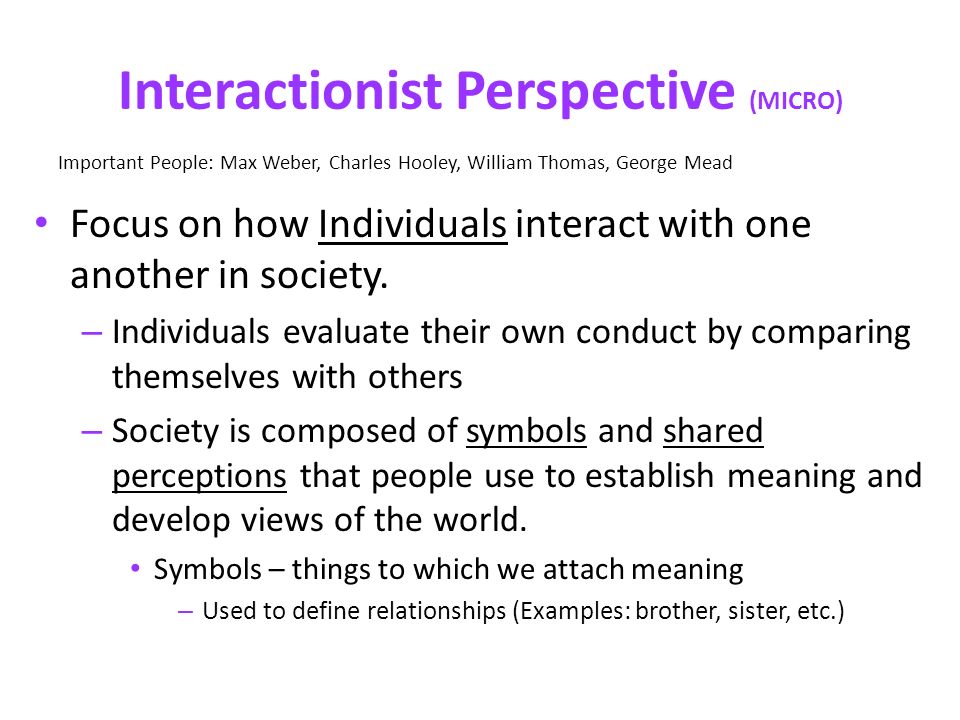 Interactionist Perspective (MICRO)

Important People: Max Weber, Charles Hooley, William Thomas, George Mead

• Focus on how Individuals interact with one another in society.
– Individuals evaluate their own conduct by comparing themselves with others
– Society is composed of symbols and shared perceptions that people use to establish meaning and develop views of the world.
• Symbols – things to which we attach meaning
– Used to define relationships (Examples: brother, sister, etc.)